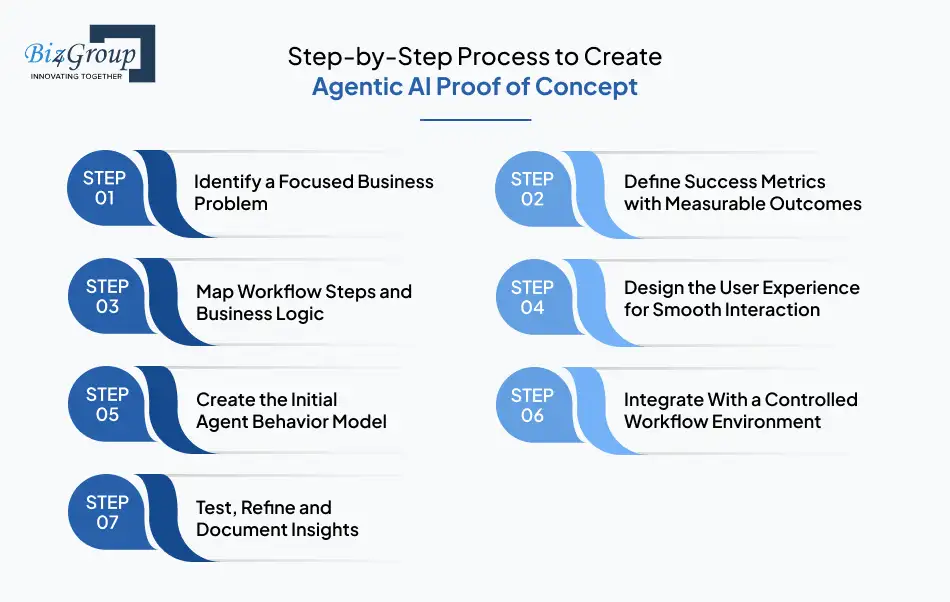 Biz4Group
INNOVATING TOGETHER

Step-by-Step Process to Create
Agentic AI Proof of Concept

STEP 01
Identify a Focused Business Problem

STEP 02
Define Success Metrics with Measurable Outcomes

STEP 03
Map Workflow Steps and Business Logic

STEP 04
Design the User Experience for Smooth Interaction

STEP 05
Create the Initial Agent Behavior Model

STEP 06
Integrate With a Controlled Workflow Environment

STEP 07
Test, Refine and Document Insights